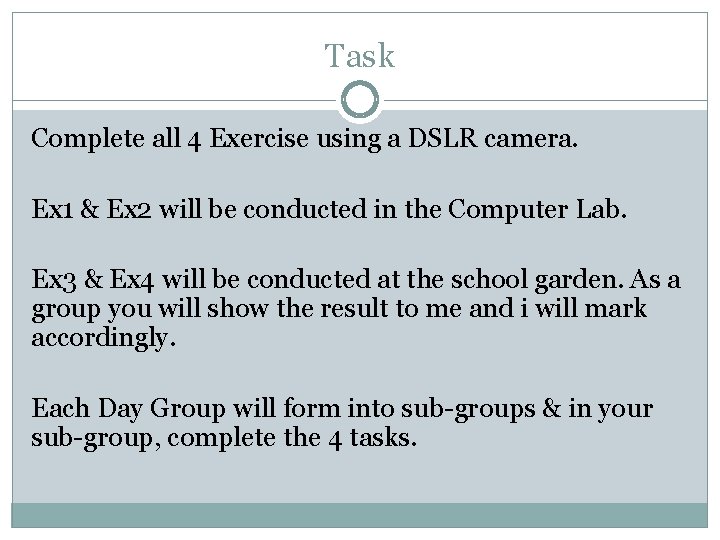 Task

Complete all 4 Exercise using a DSLR camera.

Ex1 & Ex2 will be conducted in the Computer Lab.

Ex3 & Ex4 will be conducted at the school garden. As a group you will show the result to me and i will mark accordingly.

Each Day Group will form into sub-groups & in your sub-group, complete the 4 tasks.